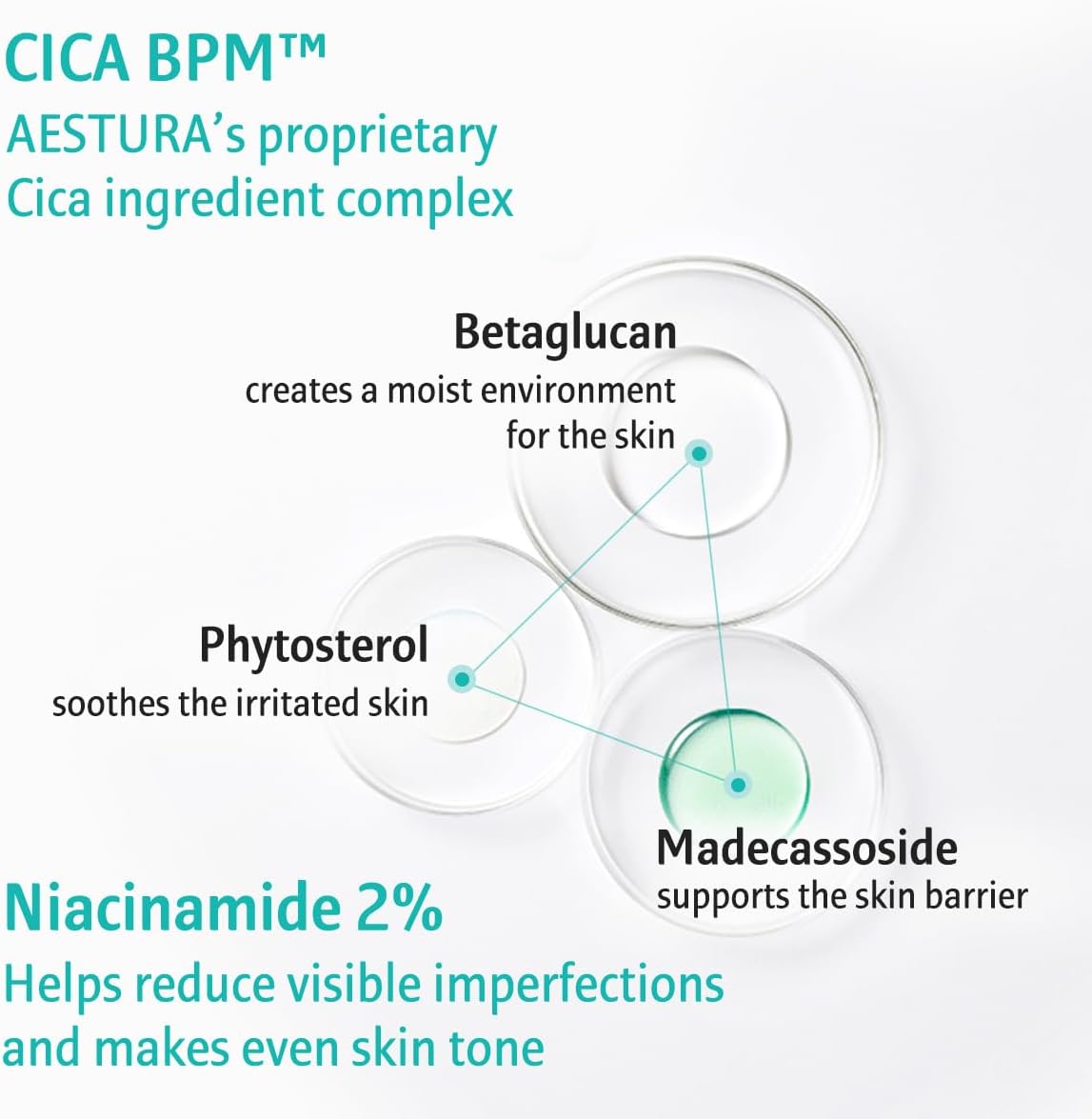 CICA BPM™
AESTURA's proprietary Cica ingredient complex

Betaglucan
creates a moist environment for the skin

Phytosterol
soothes the irritated skin

Madecassoside
supports the skin barrier

Niacinamide 2%
Helps reduce visible imperfections and makes even skin tone